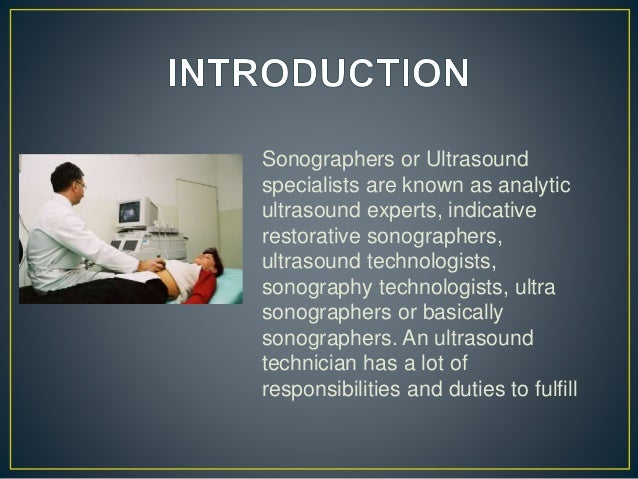 INTRODUCTION

Sonographers or Ultrasound specialists are known as analytic ultrasound experts, indicative restorative sonographers, ultrasound technologists, sonography technologists, ultra sonographers or basically sonographers. An ultrasound technician has a lot of responsibilities and duties to fulfill